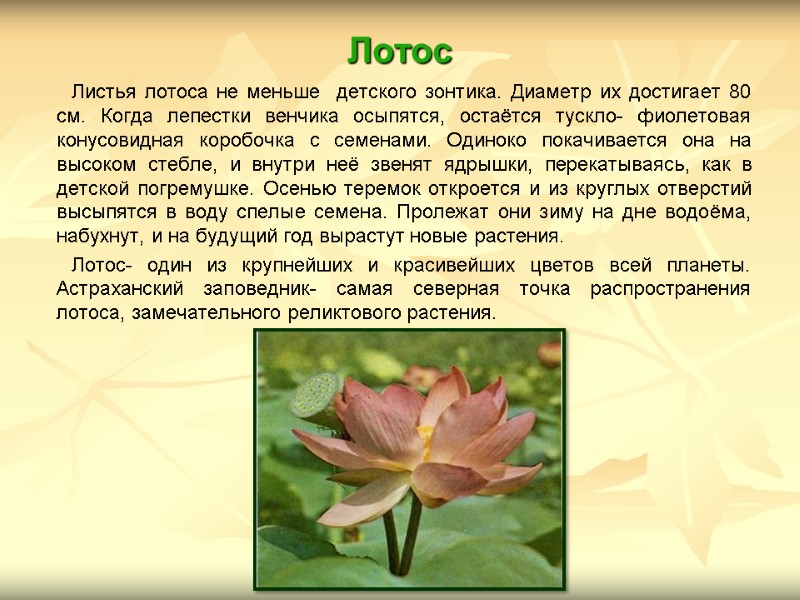 Лотос

Листья лотоса не меньше детского зонтика. Диаметр их достигает 80 см. Когда лепестки венчика осыпятся, остаётся тускло- фиолетовая конусовидная коробочка с семенами. Одиноко покачивается она на высоком стебле, и внутри неё звенят ядрышки, перекатываясь, как в детской погремушке. Осенью теремок откроется и из круглых отверстий высыпятся в воду спелые семена. Пролежат они зиму на дне водоёма, набухнут, и на будущий год вырастут новые растения.

Лотос- один из крупнейших и красивейших цветов всей планеты. Астраханский заповедник- самая северная точка распространения лотоса, замечательного реликтового растения.